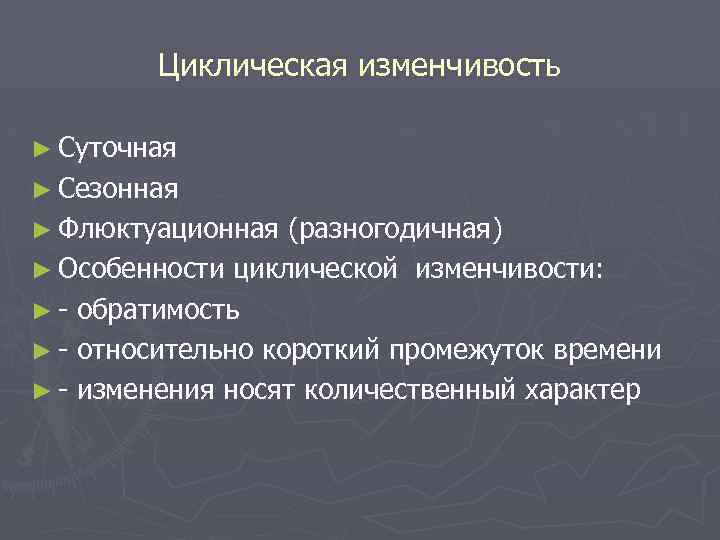 Циклическая изменчивость

► Суточная
► Сезонная
► Флюктуационная (разногодичная)
► Особенности циклической изменчивости:
► - обратимость
► - относительно короткий промежуток времени
► - изменения носят количественный характер